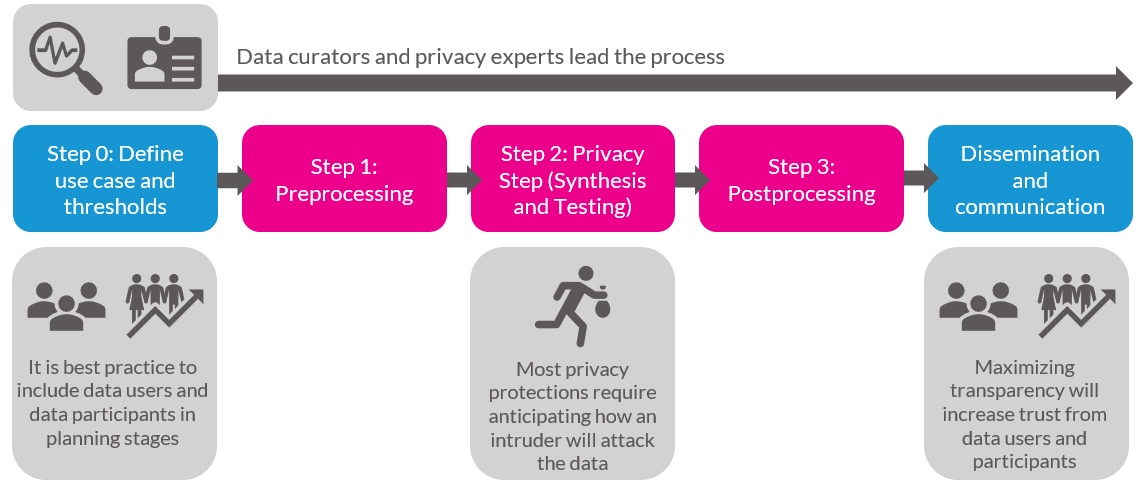 Data curators and privacy experts lead the process

Step 0: Define use case and thresholds

Step 1: Preprocessing

Step 2: Privacy Step (Synthesis and Testing)

Step 3: Postprocessing

Dissemination and communication

It is best practice to include data users and data participants in planning stages

Most privacy protections require anticipating how an intruder will attack the data

Maximizing transparency will increase trust from data users and participants